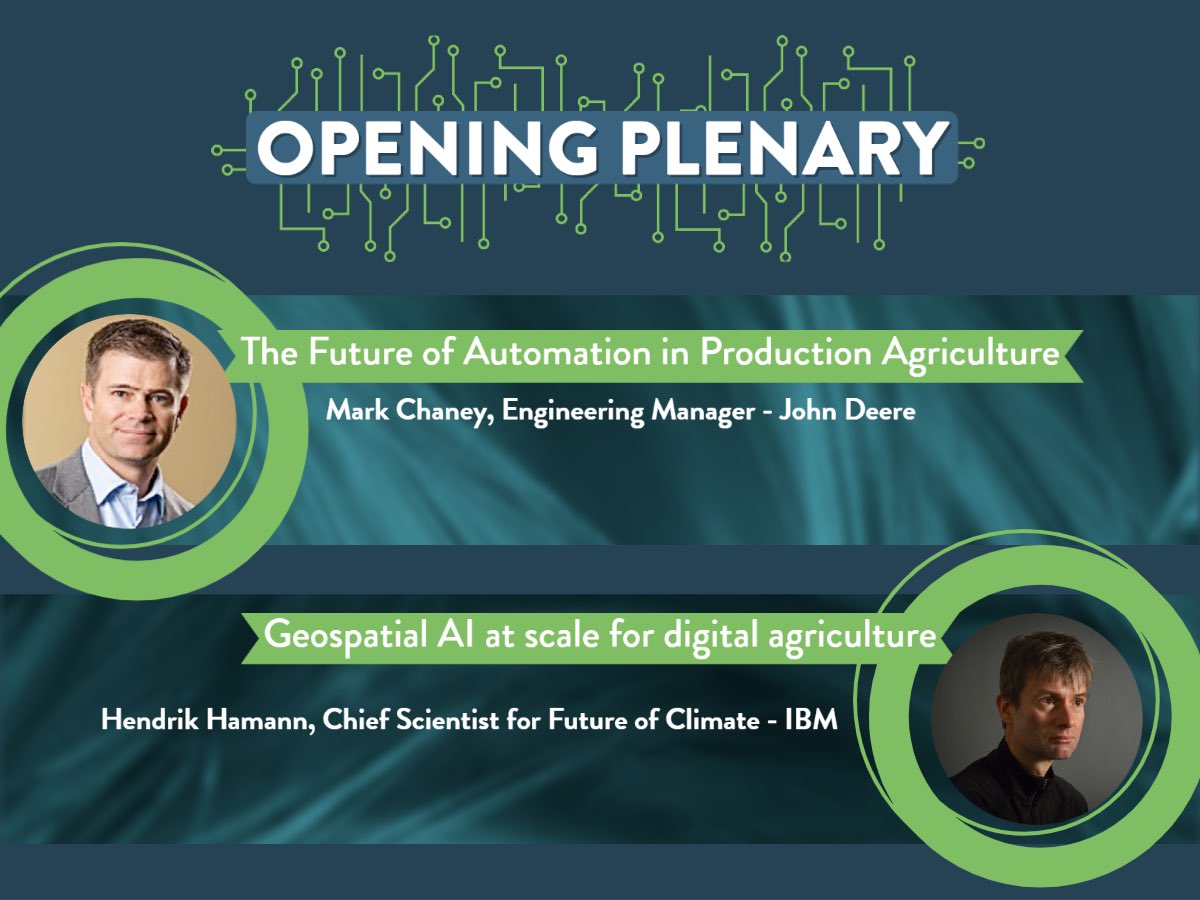 OPENING PLENARY

The Future of Automation in Production Agriculture

Mark Chaney, Engineering Manager - John Deere

Geospatial AI at scale for digital agriculture

Hendrik Hamann, Chief Scientist for Future of Climate - IBM